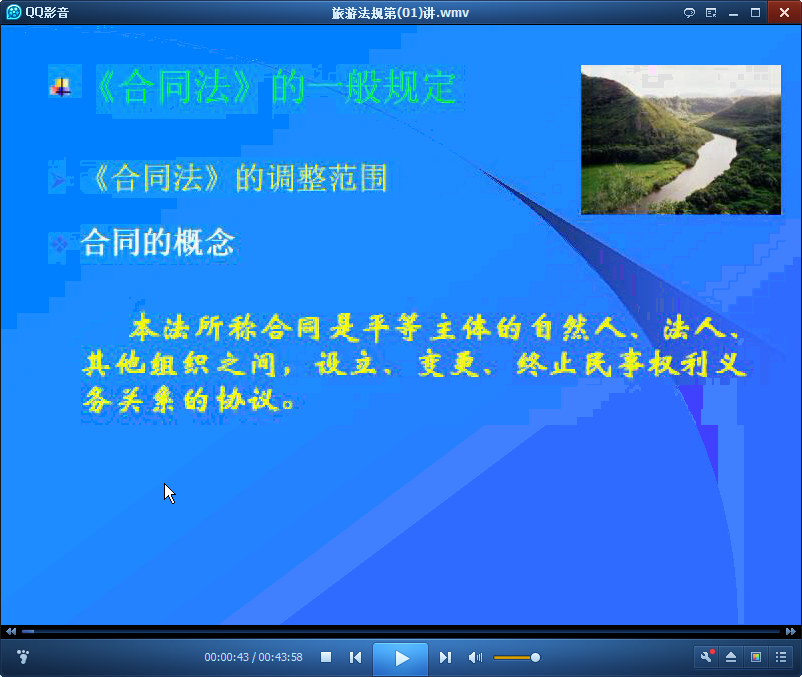 QQ影音

旅游法规第(01)讲.wmv

《合同法》的一般规定

《合同法》的调整范围

合同的概念

本法所称合同是平等主体的自然人、法人、其他组织之间，设立、变更、终止民事权利义务关系的协议。

00:00:43 / 00:43:58